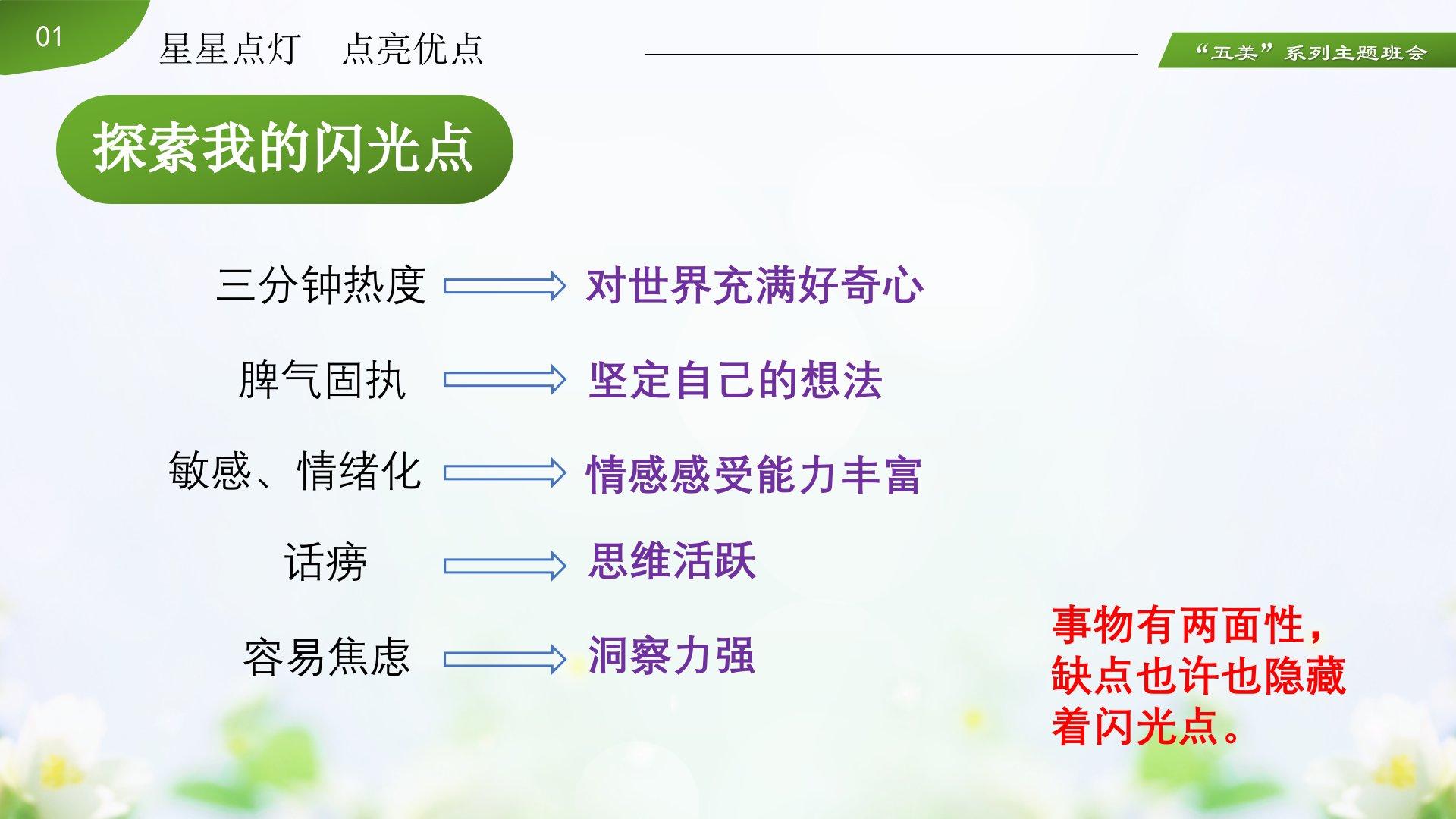 01

星星点灯　点亮优点

“五美”系列主题班会

探索我的闪光点

三分钟热度 对世界充满好奇心

脾气固执 坚定自己的想法

敏感、情绪化 情感感受能力丰富

话痨 思维活跃

容易焦虑 洞察力强

事物有两面性，缺点也许也隐藏着闪光点。